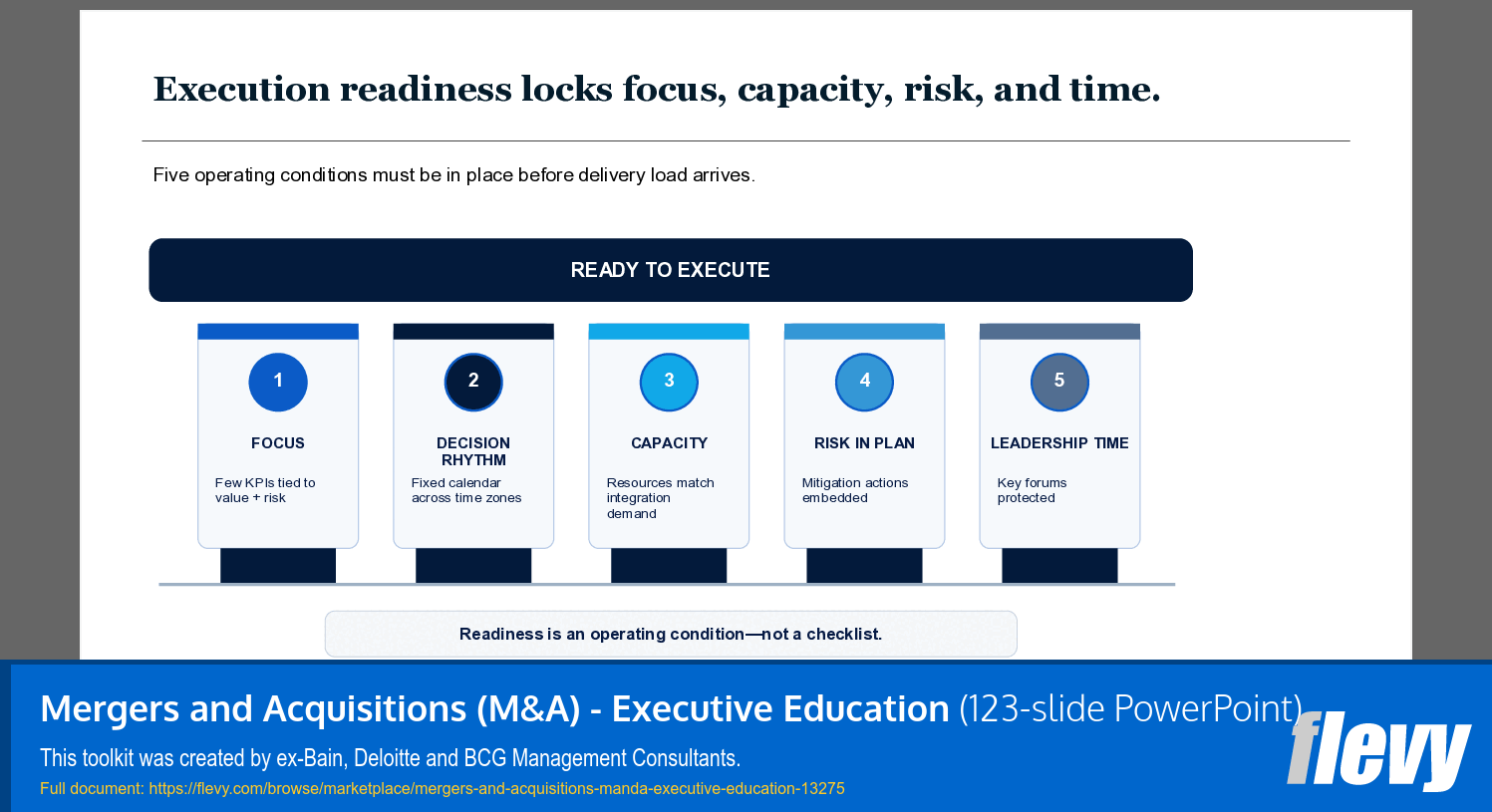 Execution readiness locks focus, capacity, risk, and time.

Five operating conditions must be in place before delivery load arrives.

READY TO EXECUTE

1
FOCUS
Few KPIs tied to value + risk

2
DECISION RHYTHM
Fixed calendar across time zones

3
CAPACITY
Resources match integration demand

4
RISK IN PLAN
Mitigation actions embedded

5
LEADERSHIP TIME
Key forums protected

Readiness is an operating condition—not a checklist.

Mergers and Acquisitions (M&A) - Executive Education (123-slide PowerPoint)
This toolkit was created by ex-Bain, Deloitte and BCG Management Consultants.
Full document: https://flevy.com/browse/marketplace/mergers-and-acquisitions-manda-executive-education-13275
flevy